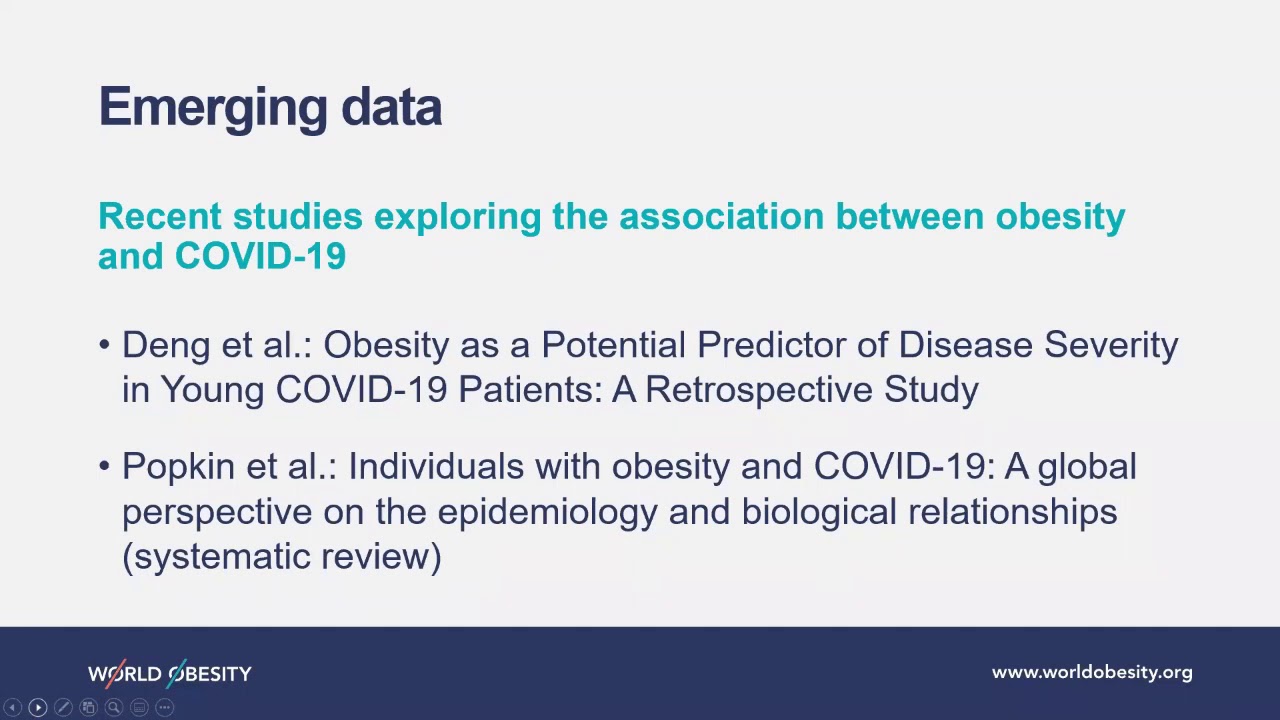 Emerging data

Recent studies exploring the association between obesity and COVID-19

• Deng et al.: Obesity as a Potential Predictor of Disease Severity in Young COVID-19 Patients: A Retrospective Study

• Popkin et al.: Individuals with obesity and COVID-19: A global perspective on the epidemiology and biological relationships (systematic review)

WORLD OBESITY

www.worldobesity.org